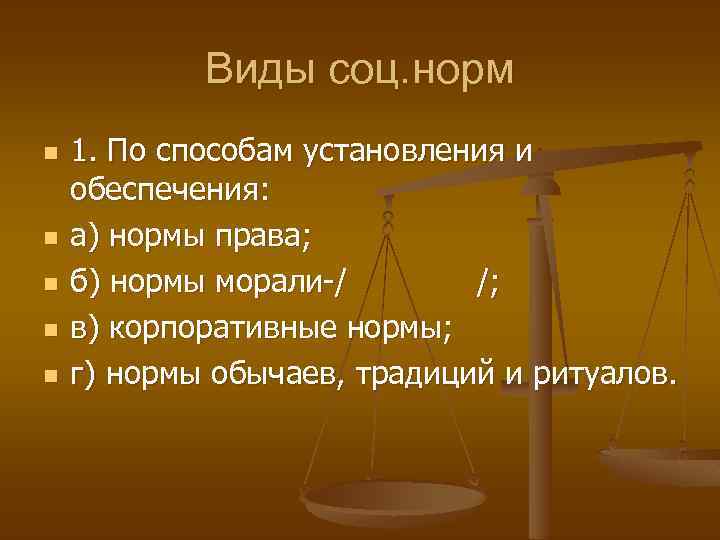 Виды соц.норм

1. По способам установления и обеспечения:

а) нормы права;

б) нормы морали-/ /;

в) корпоративные нормы;

г) нормы обычаев, традиций и ритуалов.